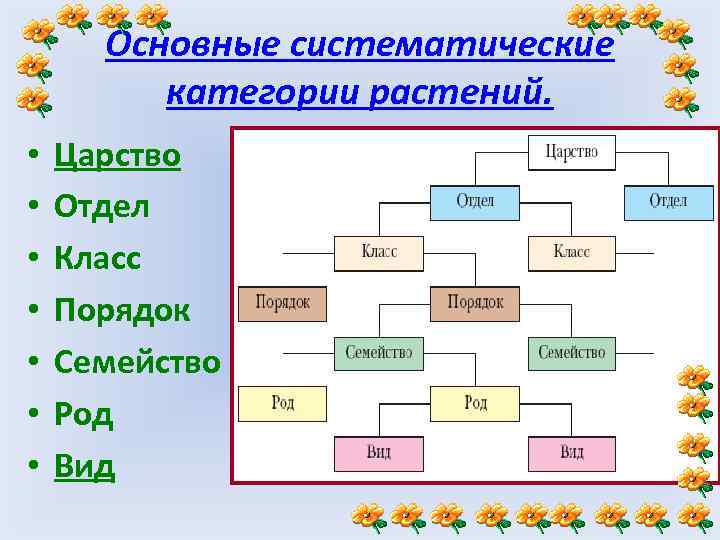 Основные систематические категории растений.

• Царство
• Отдел
• Класс
• Порядок
• Семейство
• Род
• Вид

Царство
Отдел
Отдел
Класс
Класс
Порядок
Порядок
Семейство
Семейство
Род
Род
Вид
Вид